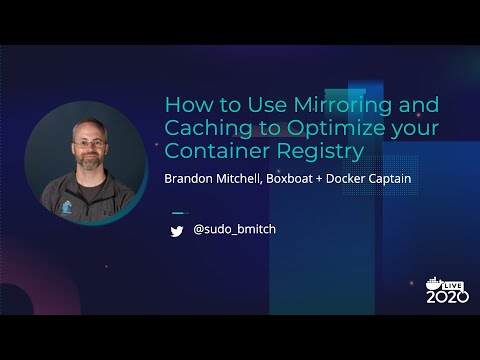 How to Use Mirroring and Caching to Optimize your Container Registry

Brandon Mitchell, Boxboat + Docker Captain

@sudo_bmitch

LIVE
2020